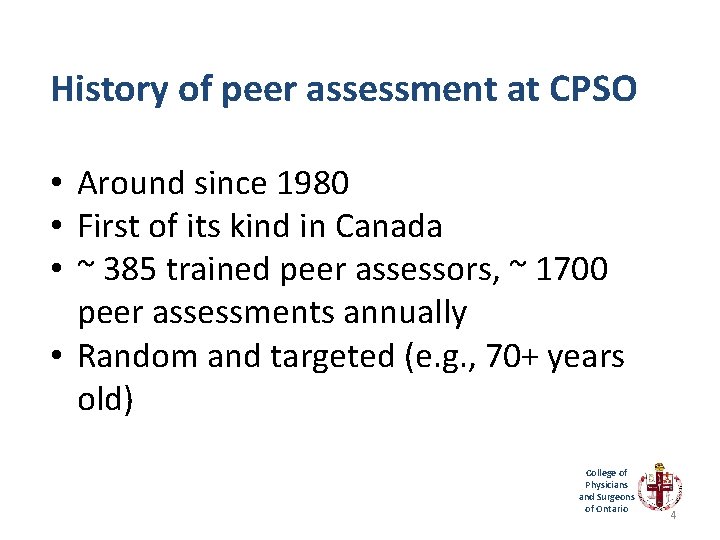 History of peer assessment at CPSO

• Around since 1980
• First of its kind in Canada
• ~ 385 trained peer assessors, ~ 1700 peer assessments annually
• Random and targeted (e.g., 70+ years old)

College of Physicians and Surgeons of Ontario

4